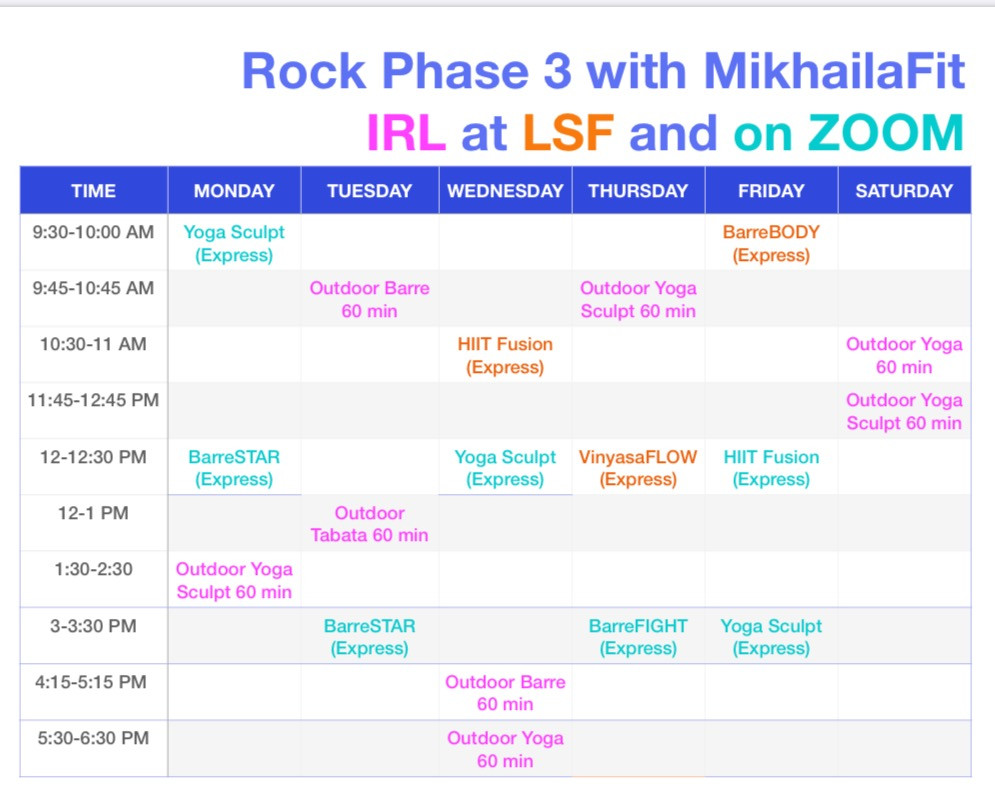 Rock Phase 3 with MikhailaFit
IRL at LSF and on ZOOM

| TIME | MONDAY | TUESDAY | WEDNESDAY | THURSDAY | FRIDAY | SATURDAY |
|---|---|---|---|---|---|---|
| 9:30-10:00 AM | Yoga Sculpt (Express) | | | | BarreBODY (Express) | |
| 9:45-10:45 AM | | Outdoor Barre 60 min | | Outdoor Yoga Sculpt 60 min | | |
| 10:30-11 AM | | | HIIT Fusion (Express) | | | Outdoor Yoga 60 min |
| 11:45-12:45 PM | | | | | | Outdoor Yoga Sculpt 60 min |
| 12-12:30 PM | BarreSTAR (Express) | | Yoga Sculpt (Express) | VinyasaFLOW (Express) | HIIT Fusion (Express) | |
| 12-1 PM | | Outdoor Tabata 60 min | | | | |
| 1:30-2:30 | Outdoor Yoga Sculpt 60 min | | | | | |
| 3-3:30 PM | | BarreSTAR (Express) | | BarreFIGHT (Express) | Yoga Sculpt (Express) | |
| 4:15-5:15 PM | | | Outdoor Barre 60 min | | | |
| 5:30-6:30 PM | | | Outdoor Yoga 60 min | | | |